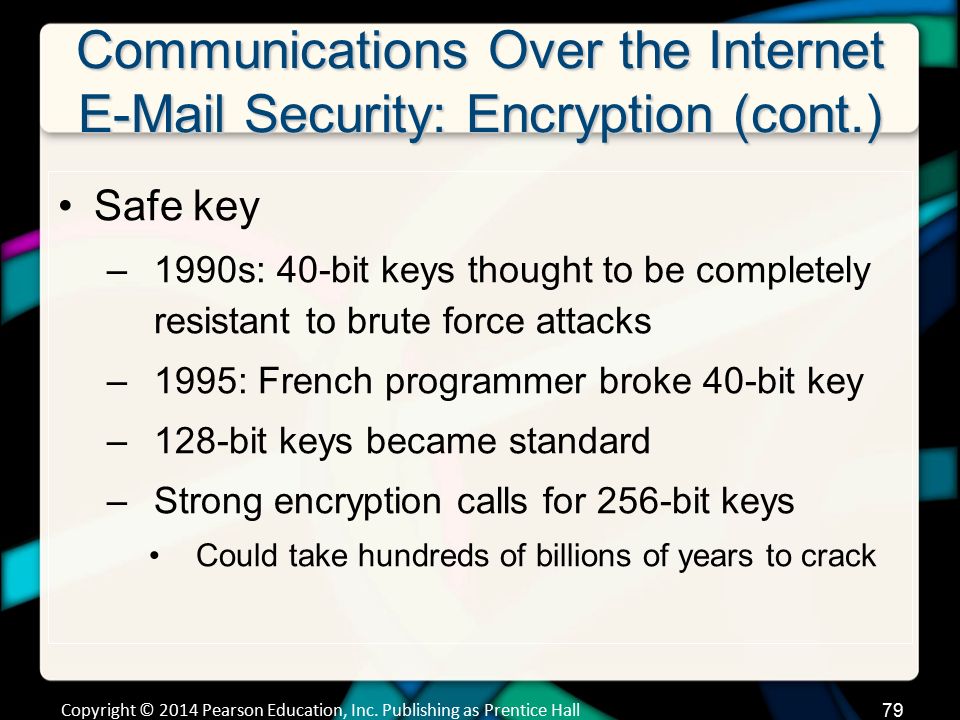 Communications Over the Internet
E-Mail Security: Encryption (cont.)

• Safe key
– 1990s: 40-bit keys thought to be completely resistant to brute force attacks
– 1995: French programmer broke 40-bit key
– 128-bit keys became standard
– Strong encryption calls for 256-bit keys
• Could take hundreds of billions of years to crack

Copyright © 2014 Pearson Education, Inc. Publishing as Prentice Hall

79